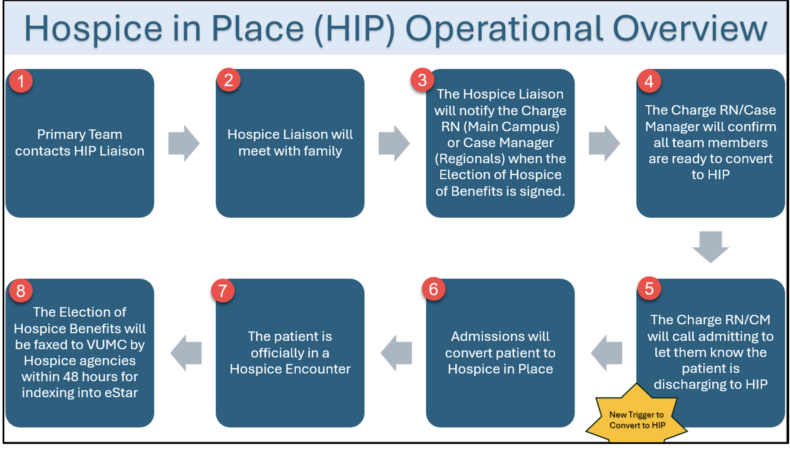 Hospice in Place (HIP) Operational Overview

1
Primary Team contacts HIP Liaison

2
Hospice Liaison will meet with family

3
The Hospice Liaison will notify the Charge RN (Main Campus) or Case Manager (Regionals) when the Election of Hospice of Benefits is signed.

4
The Charge RN/Case Manager will confirm all team members are ready to convert to HIP

5
The Charge RN/CM will call admitting to let them know the patient is discharging to HIP

New Trigger to Convert to HIP

6
Admissions will convert patient to Hospice in Place

7
The patient is officially in a Hospice Encounter

8
The Election of Hospice Benefits will be faxed to VUMC by Hospice agencies within 48 hours for indexing into eStar